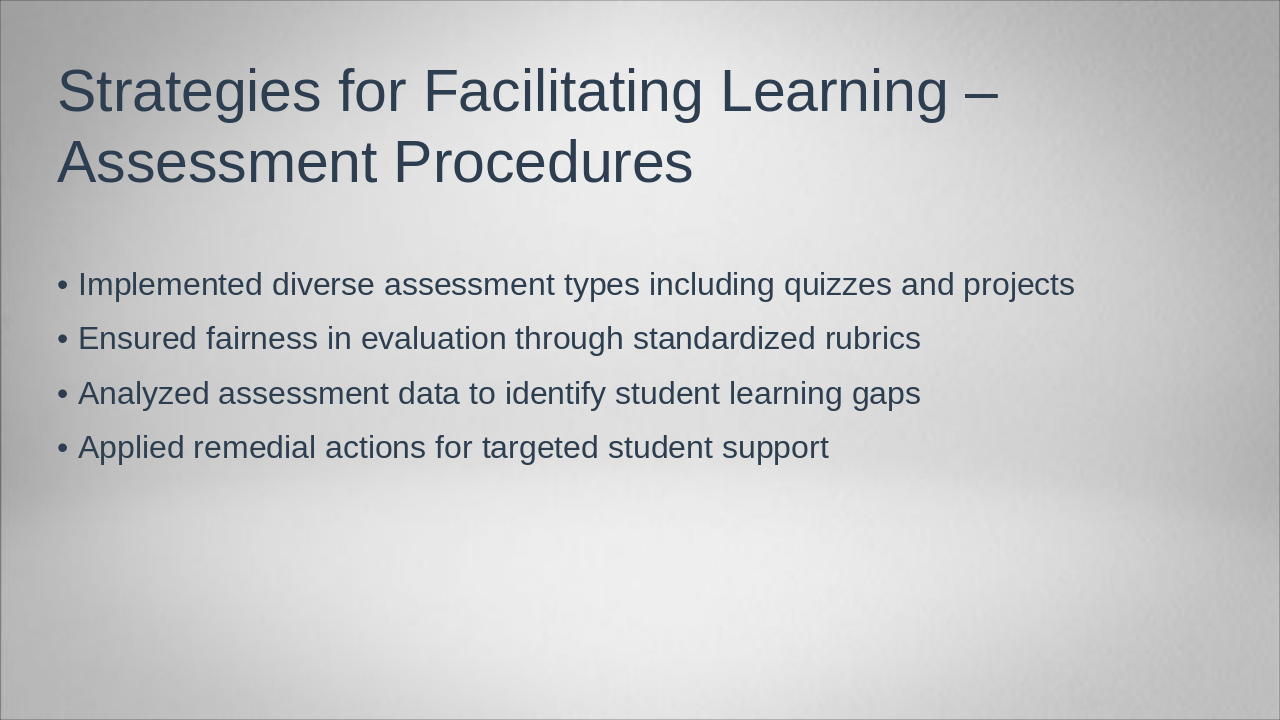 Strategies for Facilitating Learning – Assessment Procedures

• Implemented diverse assessment types including quizzes and projects
• Ensured fairness in evaluation through standardized rubrics
• Analyzed assessment data to identify student learning gaps
• Applied remedial actions for targeted student support